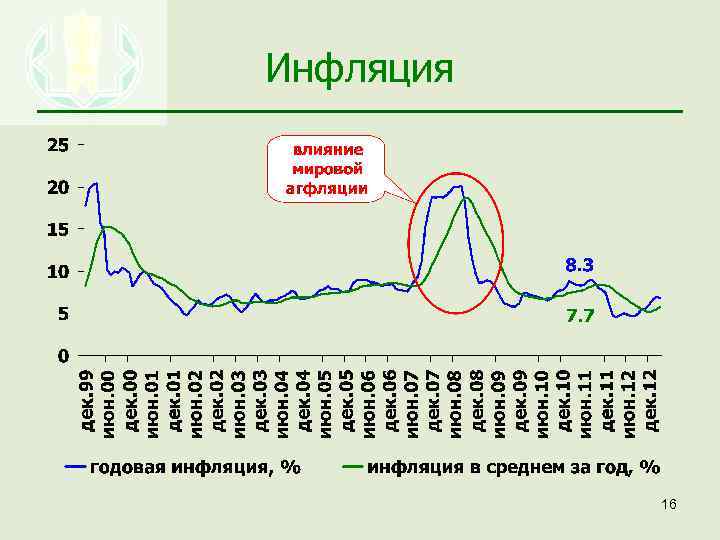 Инфляция

влияние мировой агфляции

25
20
15
10
5
0

8.3
7.7

дек.99
июн.00
дек.00
июн.01
дек.01
июн.02
дек.02
июн.03
дек.03
июн.04
дек.04
июн.05
дек.05
июн.06
дек.06
июн.07
дек.07
июн.08
дек.08
июн.09
дек.09
июн.10
дек.10
июн.11
дек.11
июн.12
дек.12

годовая инфляция, %
инфляция в среднем за год, %

16